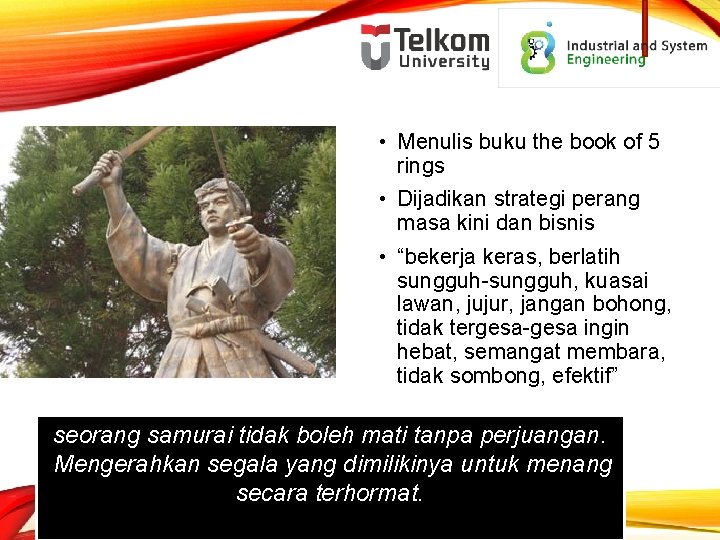 Telkom University

Industrial and System Engineering

• Menulis buku the book of 5 rings
• Dijadikan strategi perang masa kini dan bisnis
• “bekerja keras, berlatih sungguh-sungguh, kuasai lawan, jujur, jangan bohong, tidak tergesa-gesa ingin hebat, semangat membara, tidak sombong, efektif”

seorang samurai tidak boleh mati tanpa perjuangan. Mengerahkan segala yang dimilikinya untuk menang secara terhormat.